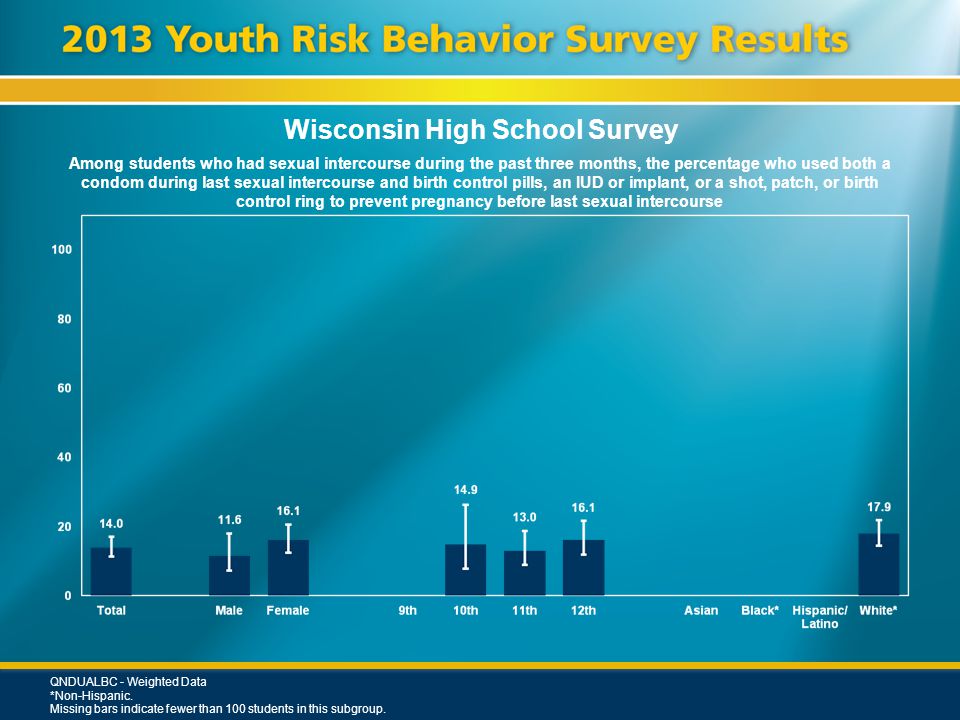 2013 Youth Risk Behavior Survey Results

Wisconsin High School Survey

Among students who had sexual intercourse during the past three months, the percentage who used both a condom during last sexual intercourse and birth control pills, an IUD or implant, or a shot, patch, or birth control ring to prevent pregnancy before last sexual intercourse

100
80
60
40
20
0

14.0
11.6
16.1
14.9
13.0
16.1
17.9

Total
Male
Female
9th
10th
11th
12th
Asian
Black*
Hispanic/ Latino
White*

QNDUALBC - Weighted Data
*Non-Hispanic.
Missing bars indicate fewer than 100 students in this subgroup.